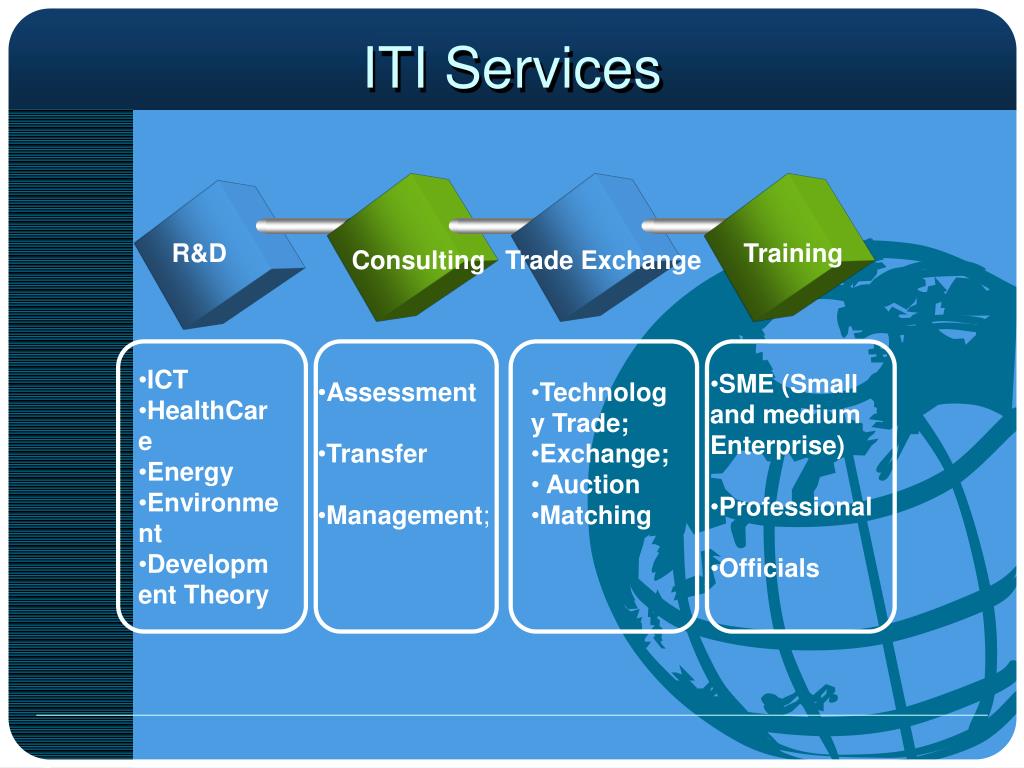 ITI Services

R&D

Consulting

Trade Exchange

Training

•ICT
•HealthCare
•Energy
•Environment
•Development Theory

•Assessment

•Transfer

•Management;

•Technology Trade;
•Exchange;
• Auction
•Matching

•SME (Small and medium Enterprise)

•Professional

•Officials